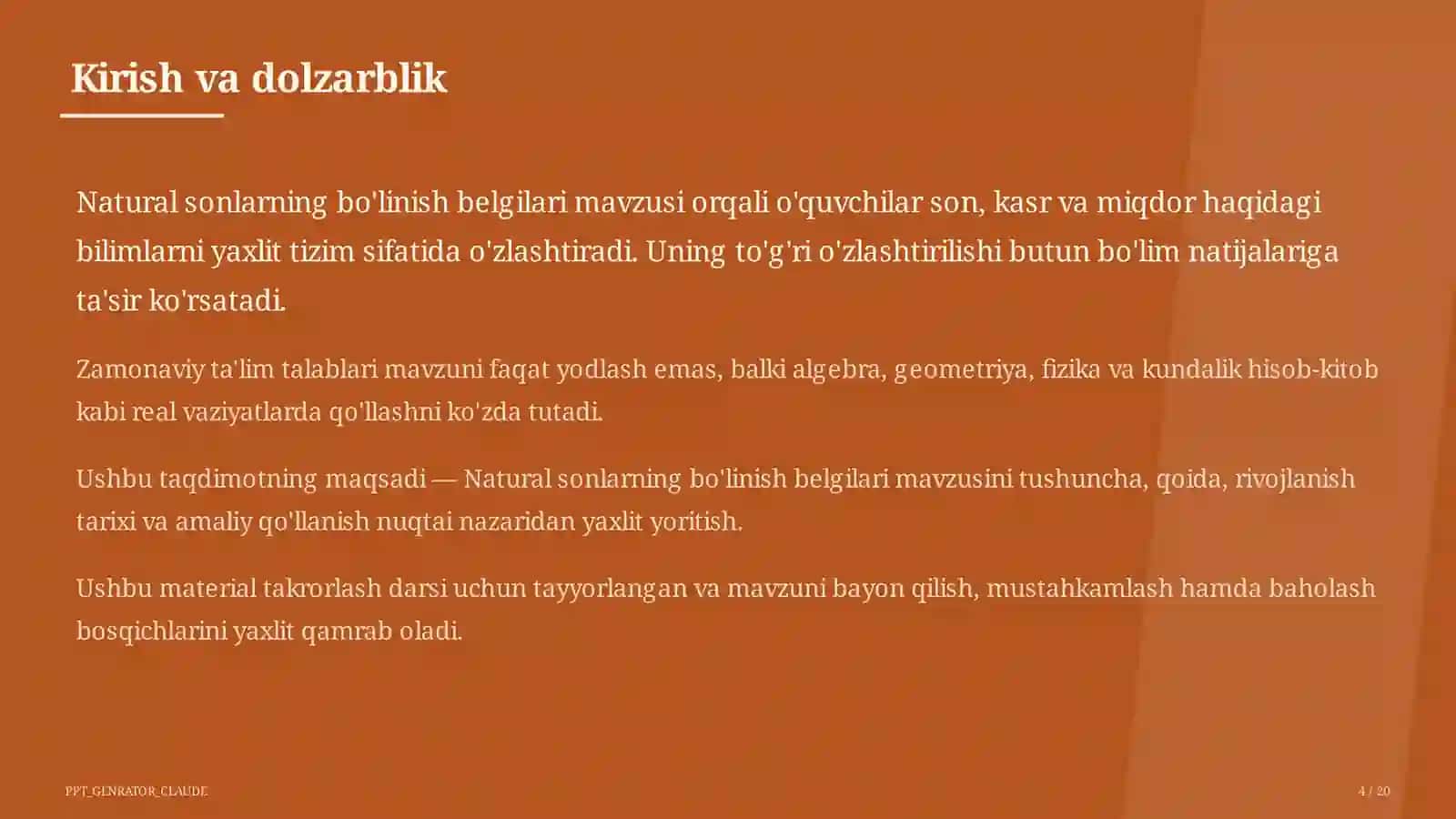 Kirish va dolzarblik

Natural sonlarning bo'linish belgilari mavzusi orqali o'quvchilar son, kasr va miqdor haqidagi bilimlarni yaxlit tizim sifatida o'zlashtiradi. Uning to'g'ri o'zlashtirilishi butun bo'lim natijalariga ta'sir ko'rsatadi.

Zamonaviy ta'lim talablari mavzuni faqat yodlash emas, balki algebra, geometriya, fizika va kundalik hisob-kitob kabi real vaziyatlarda qo'llashni ko'zda tutadi.

Ushbu taqdimotning maqsadi — Natural sonlarning bo'linish belgilari mavzusini tushuncha, qoida, rivojlanish tarixi va amaliy qo'llanish nuqtai nazaridan yaxlit yoritish.

Ushbu material takrorlash darsi uchun tayyorlangan va mavzuni bayon qilish, mustahkamlash hamda baholash bosqichlarini yaxlit qamrab oladi.

PPT_GENRATOR_CLAUDE

4 / 20